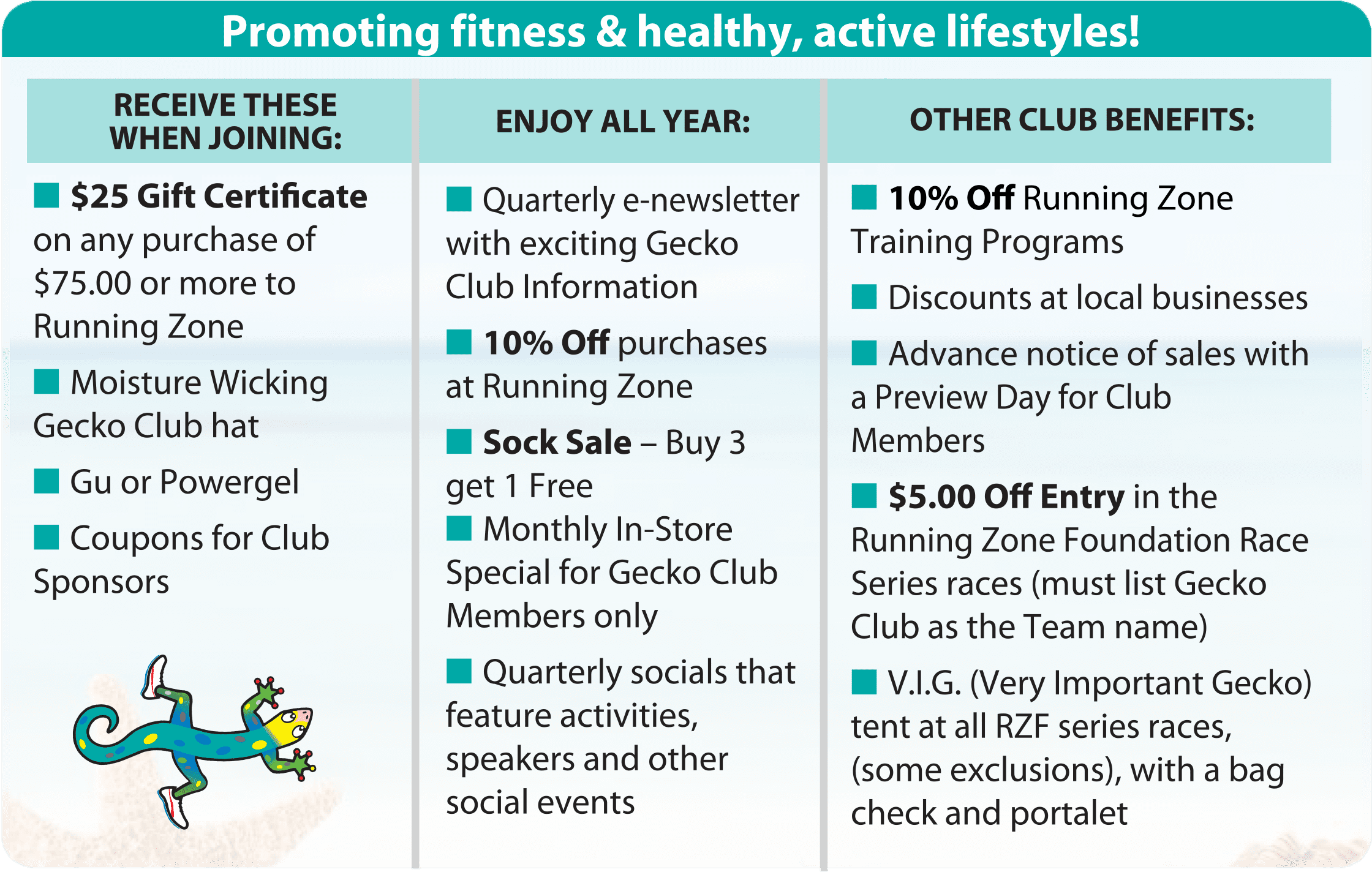 Promoting fitness & healthy, active lifestyles!

RECEIVE THESE WHEN JOINING:

■ $25 Gift Certificate on any purchase of $75.00 or more to Running Zone

■ Moisture Wicking Gecko Club hat

■ Gu or Powergel

■ Coupons for Club Sponsors

ENJOY ALL YEAR:

■ Quarterly e-newsletter with exciting Gecko Club Information

■ 10% Off purchases at Running Zone

■ Sock Sale – Buy 3 get 1 Free

■ Monthly In-Store Special for Gecko Club Members only

■ Quarterly socials that feature activities, speakers and other social events

OTHER CLUB BENEFITS:

■ 10% Off Running Zone Training Programs

■ Discounts at local businesses

■ Advance notice of sales with a Preview Day for Club Members

■ $5.00 Off Entry in the Running Zone Foundation Race Series races (must list Gecko Club as the Team name)

■ V.I.G. (Very Important Gecko) tent at all RZF series races, (some exclusions), with a bag check and portalet